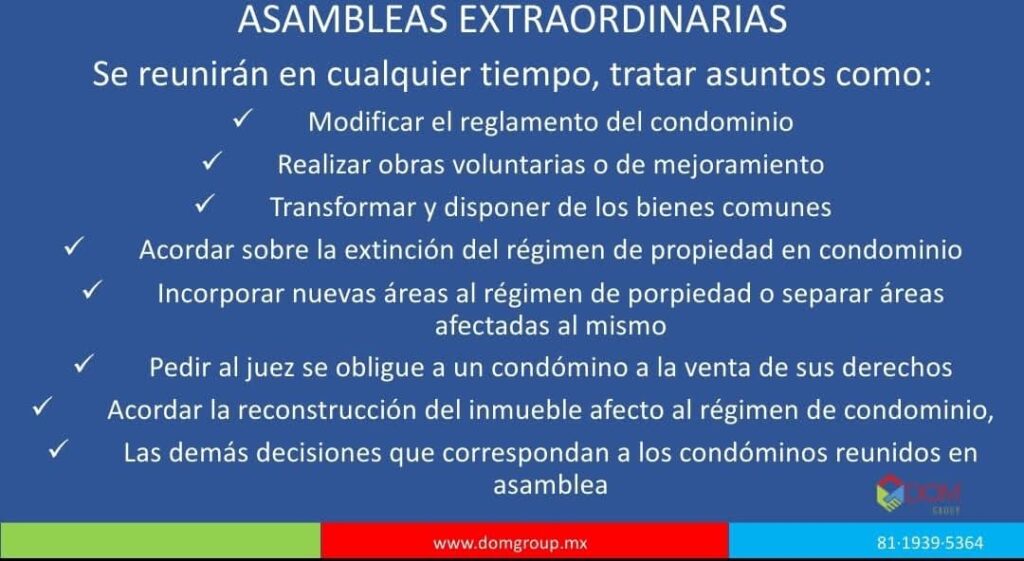 ASAMBLEAS EXTRAORDINARIAS

Se reunirán en cualquier tiempo, tratar asuntos como:

✓ Modificar el reglamento del condominio

✓ Realizar obras voluntarias o de mejoramiento

✓ Transformar y disponer de los bienes comunes

✓ Acordar sobre la extinción del régimen de propiedad en condominio

✓ Incorporar nuevas áreas al régimen de porpiedad o separar áreas afectadas al mismo

✓ Pedir al juez se obligue a un condómino a la venta de sus derechos

✓ Acordar la reconstrucción del inmueble afecto al régimen de condominio,

✓ Las demás decisiones que correspondan a los condóminos reunidos en asamblea

DOM GROUP

www.domgroup.mx

81·1939·5364